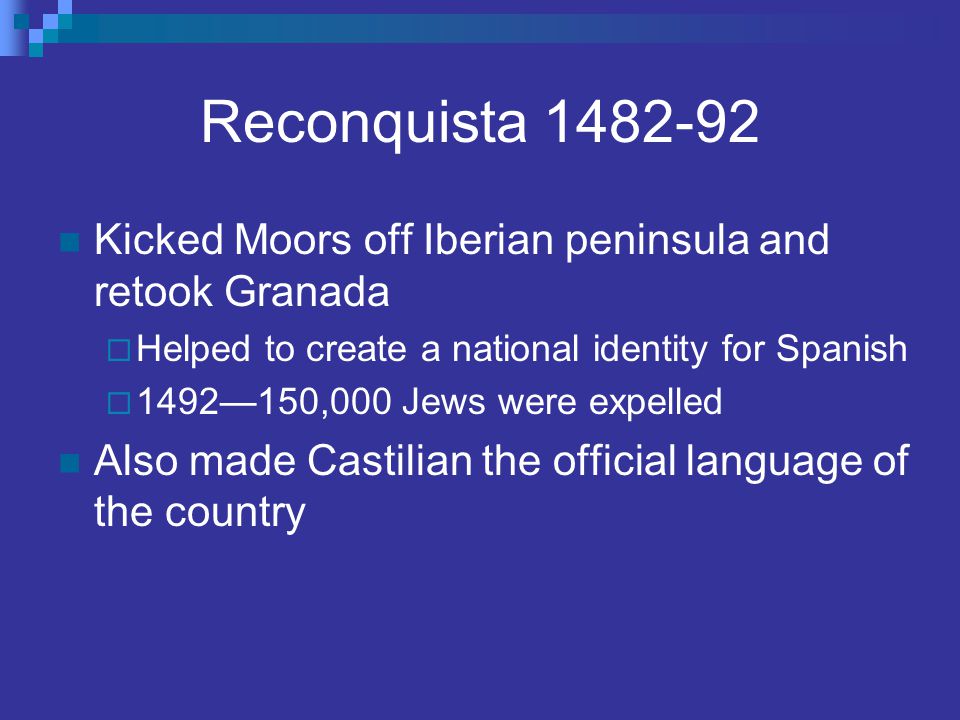 Reconquista 1482-92

Kicked Moors off Iberian peninsula and retook Granada

Helped to create a national identity for Spanish

1492—150,000 Jews were expelled

Also made Castilian the official language of the country